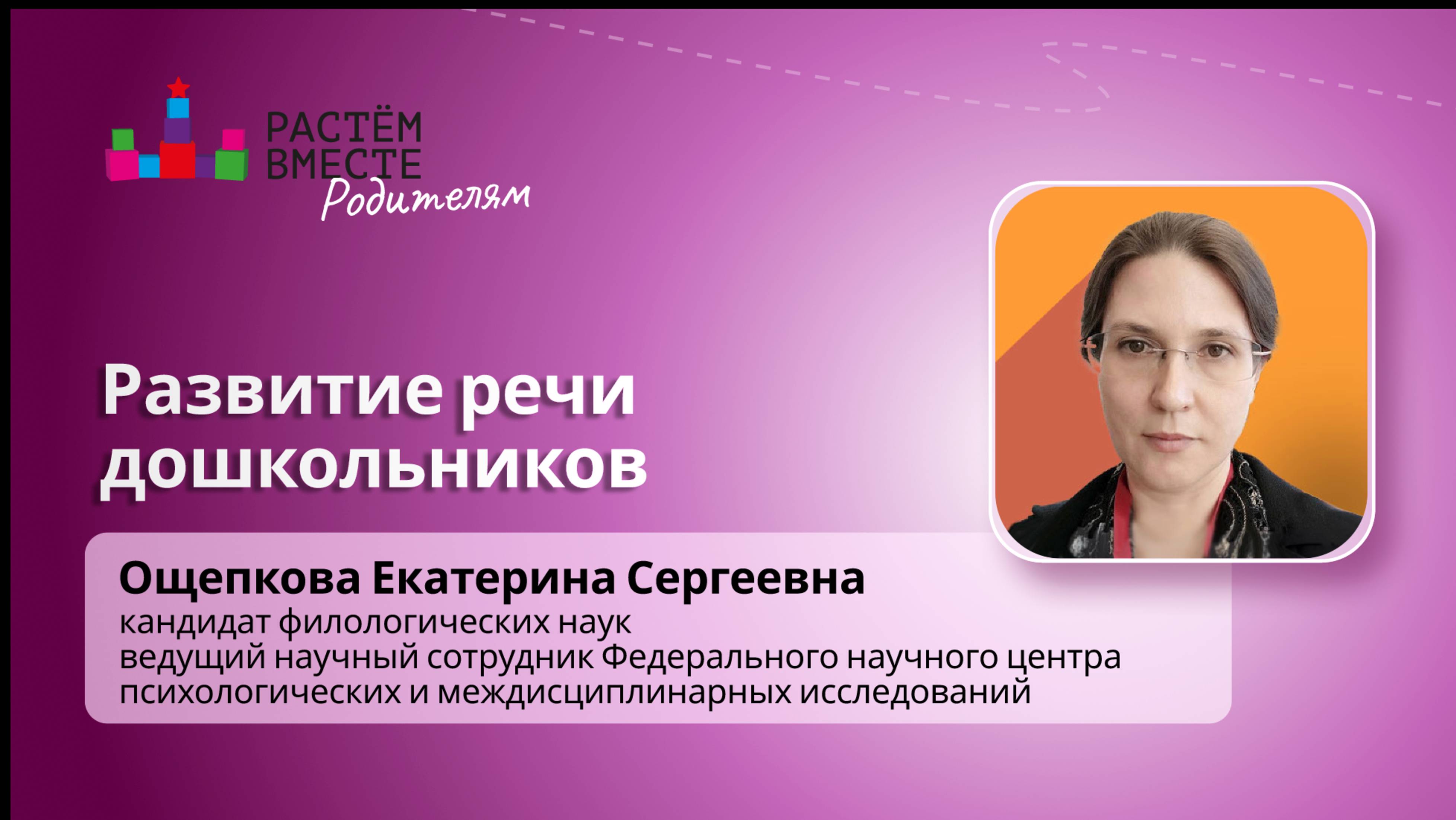 РАСТЁМ ВМЕСТЕ
Родителям

Развитие речи дошкольников

Ощепкова Екатерина Сергеевна
кандидат филологических наук
ведущий научный сотрудник Федерального научного центра психологических и междисциплинарных исследований